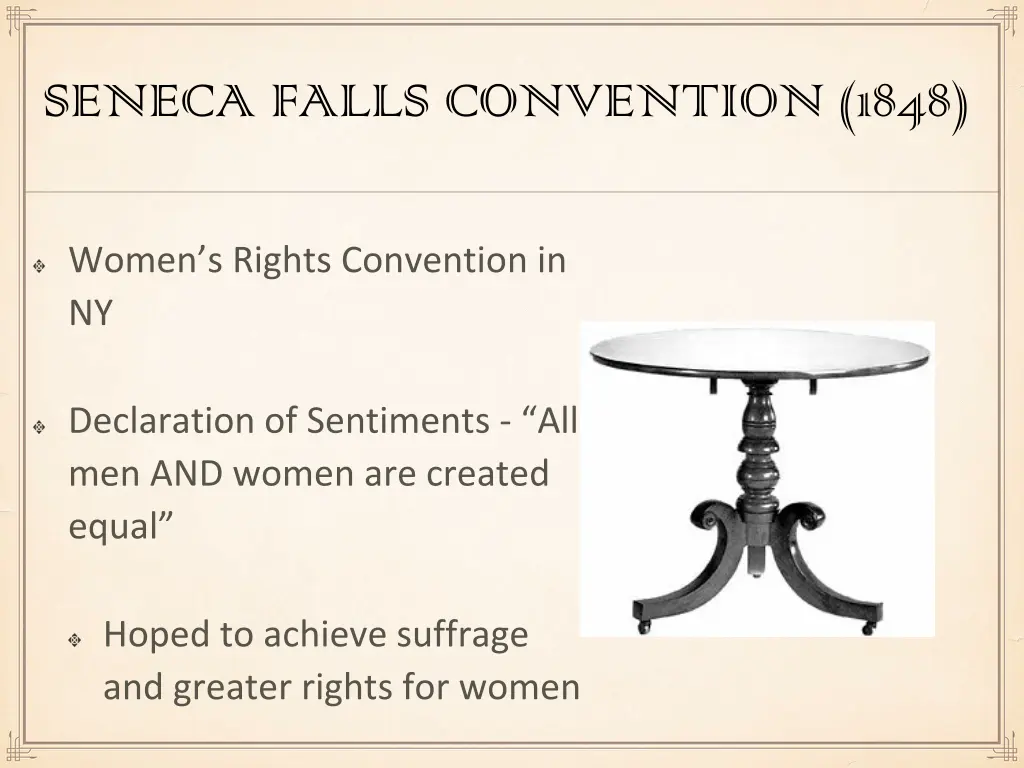 SENECA FALLS CONVENTION (1848)

Women’s Rights Convention in NY

Declaration of Sentiments - “All men AND women are created equal”

Hoped to achieve suffrage and greater rights for women